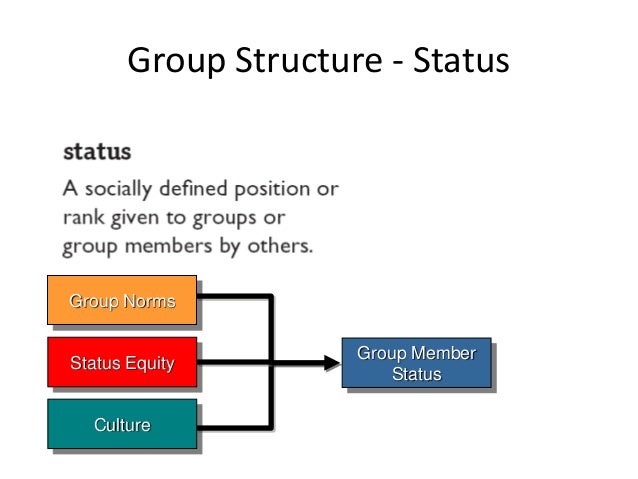 Group Structure - Status

status

A socially defined position or rank given to groups or group members by others.

Group Norms

Status Equity

Culture

Group Member Status